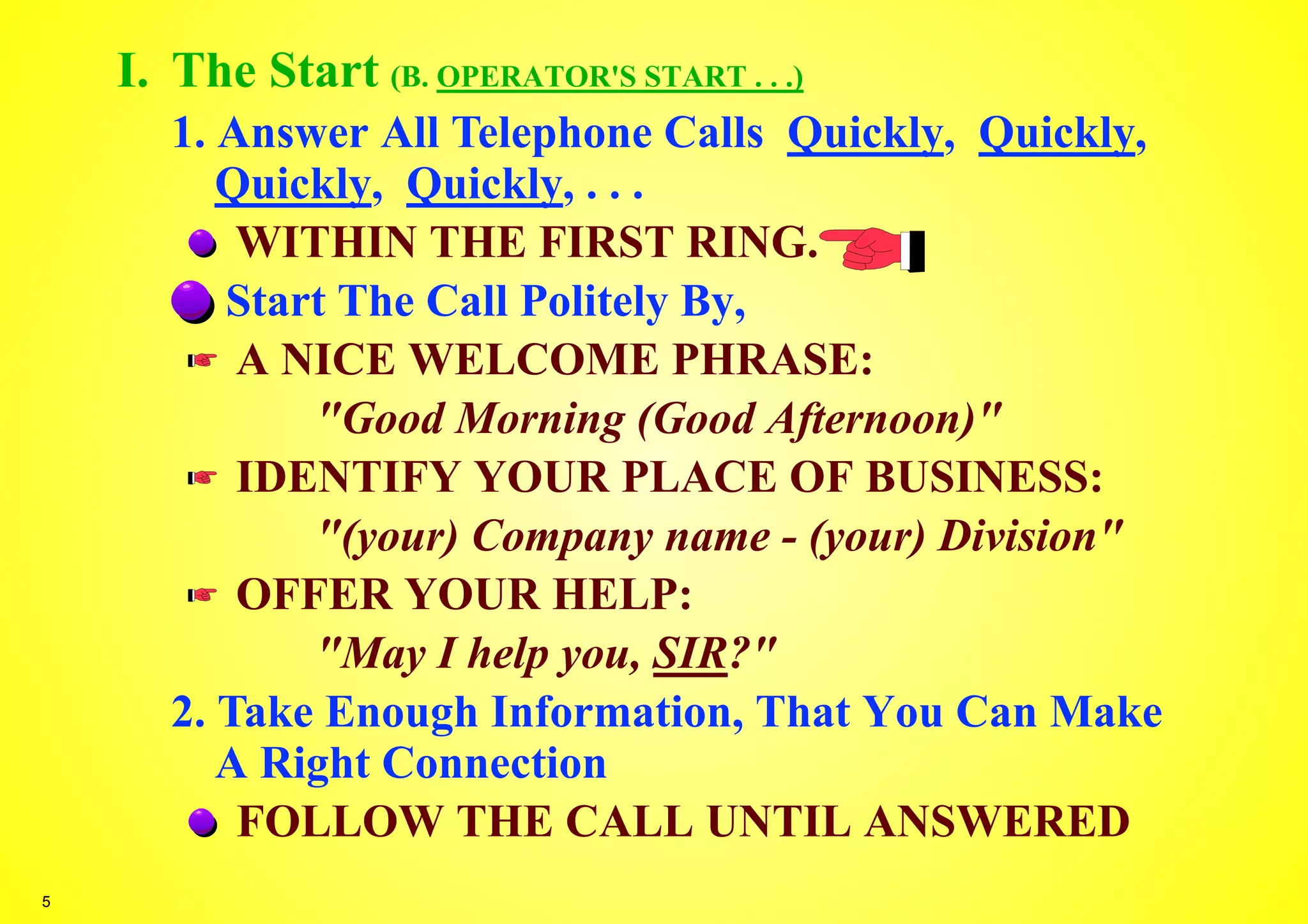 I. The Start (B. OPERATOR'S START . . .)

1. Answer All Telephone Calls Quickly, Quickly, Quickly, Quickly, . . .

WITHIN THE FIRST RING.

Start The Call Politely By,

A NICE WELCOME PHRASE:

"Good Morning (Good Afternoon)"

IDENTIFY YOUR PLACE OF BUSINESS:

"(your) Company name - (your) Division"

OFFER YOUR HELP:

"May I help you, SIR?"

2. Take Enough Information, That You Can Make A Right Connection

FOLLOW THE CALL UNTIL ANSWERED

5